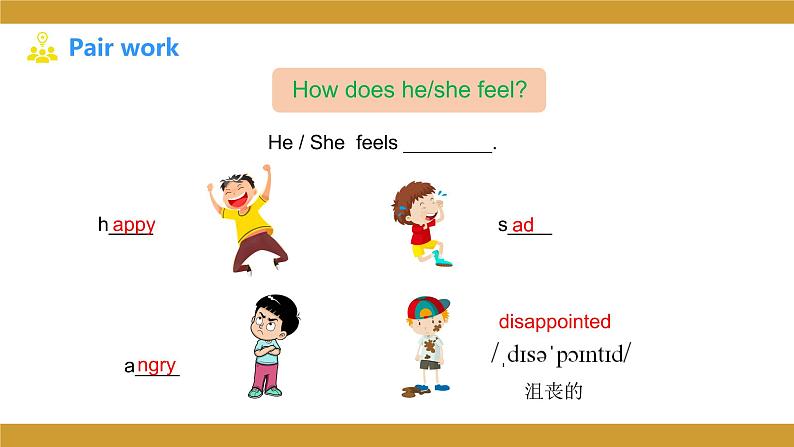 Pair work

How does he/she feel?

He / She feels ________.

happy

sad

angry

disappointed
/ˌdɪsəˈpɔɪntɪd/
沮丧的